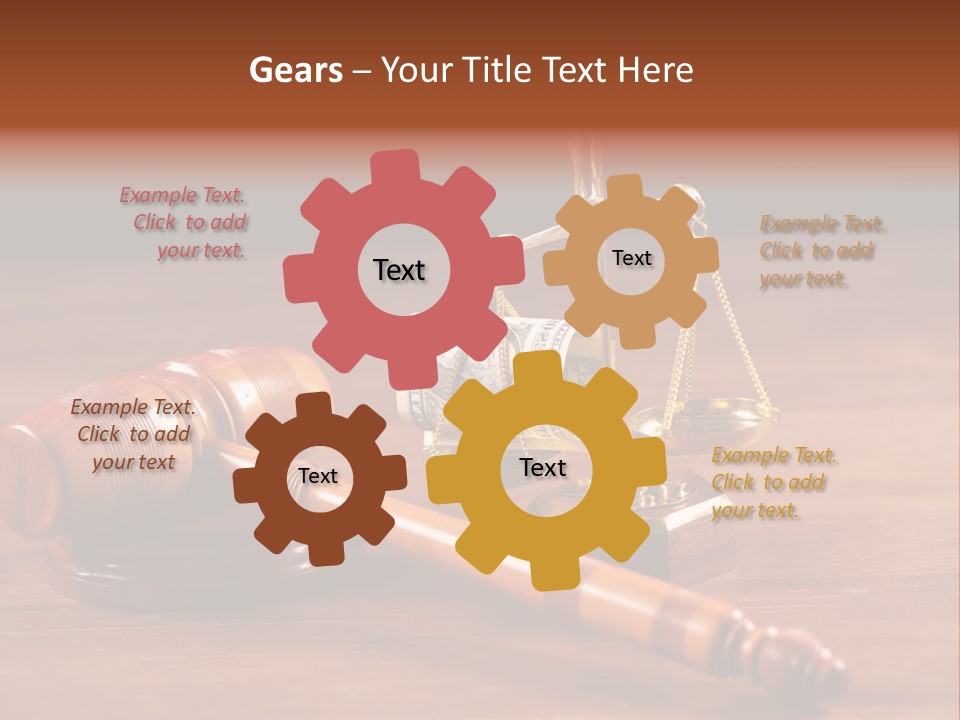 Gears – Your Title Text Here

Example Text. Click to add your text.

Text

Text

Example Text. Click to add your text.

Example Text. Click to add your text

Text

Text

Example Text. Click to add your text.